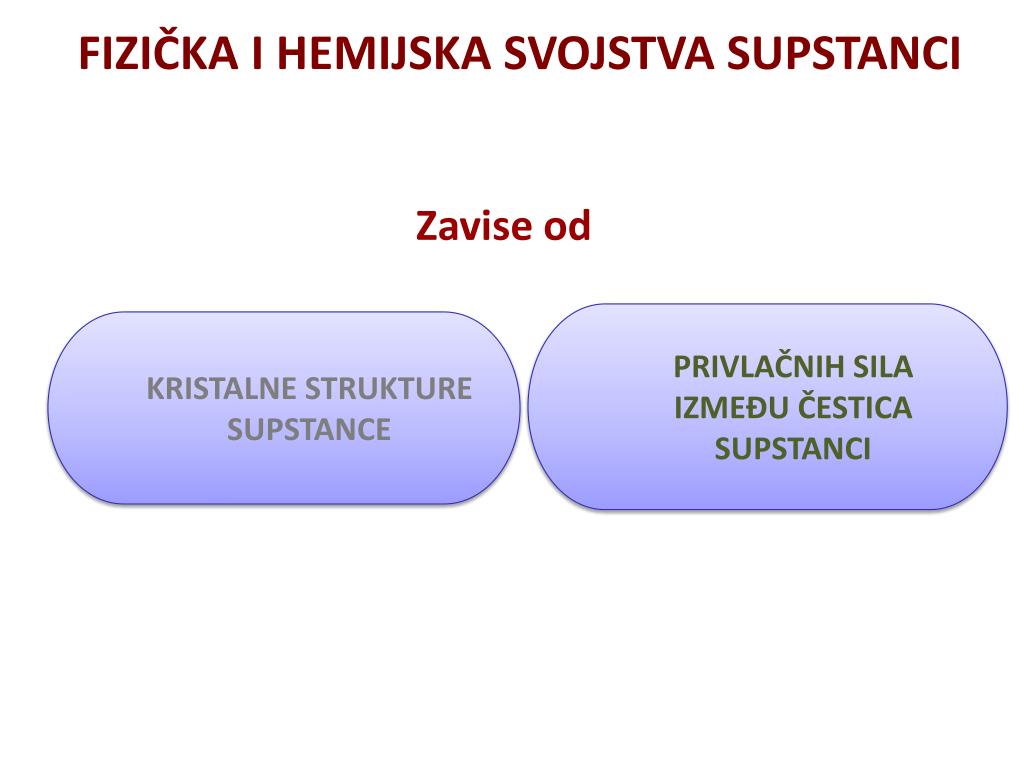 FIZIČKA I HEMIJSKA SVOJSTVA SUPSTANCI

Zavise od

KRISTALNE STRUKTURE SUPSTANCE

PRIVLAČNIH SILA IZMEĐU ČESTICA SUPSTANCI